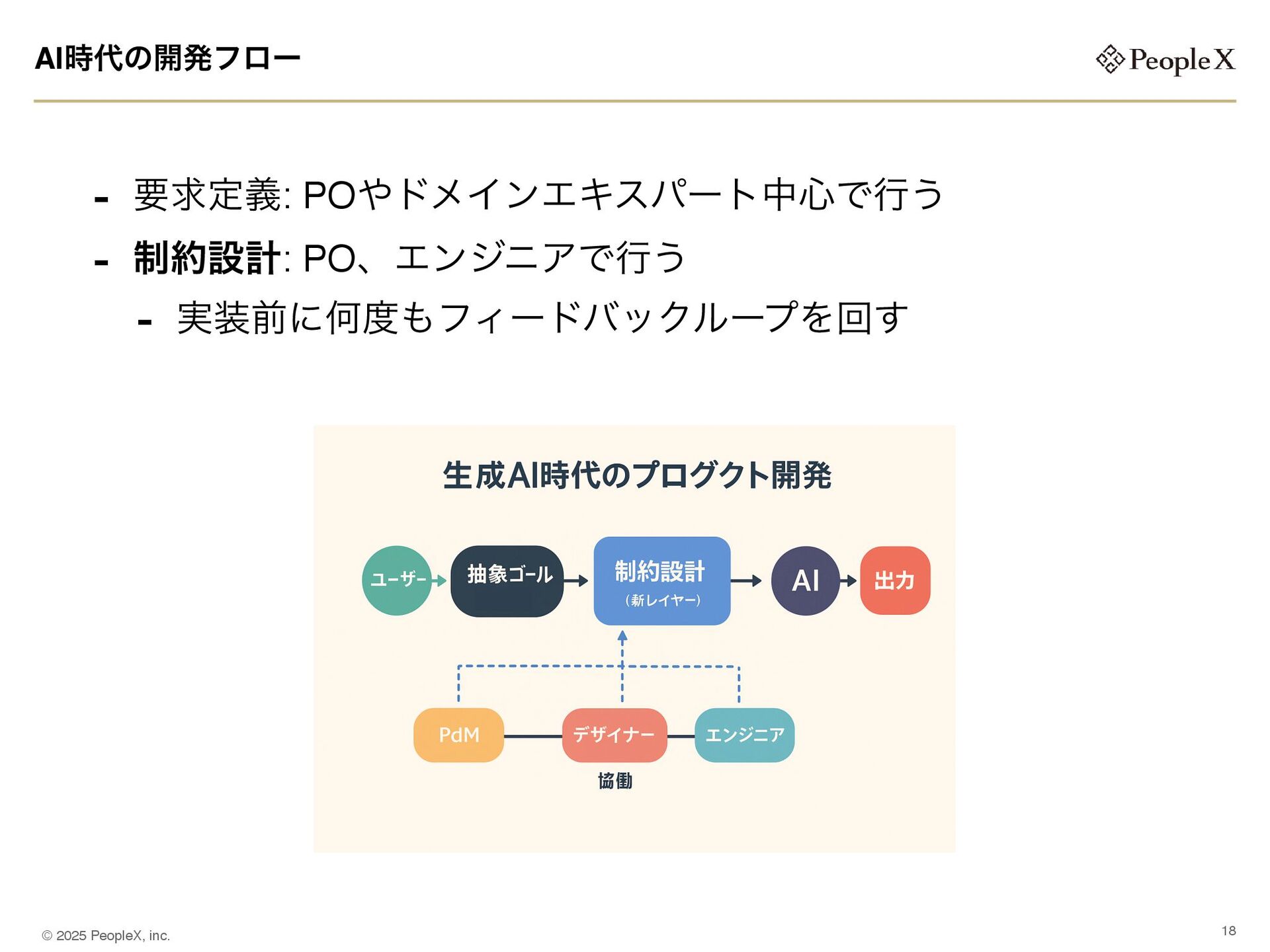 AI時代の開発フロー

PeopleX

- 要求定義: POやドメインエキスパート中心で行う
- 制約設計: PO、エンジニアで行う
  - 実装前に何度もフィードバックループを回す

生成AI時代のプロダクト開発

ユーザー
抽象ゴール
制約設計
(新レイヤー)
AI
出力

PdM
デザイナー
エンジニア
協働

© 2025 PeopleX, inc.

18